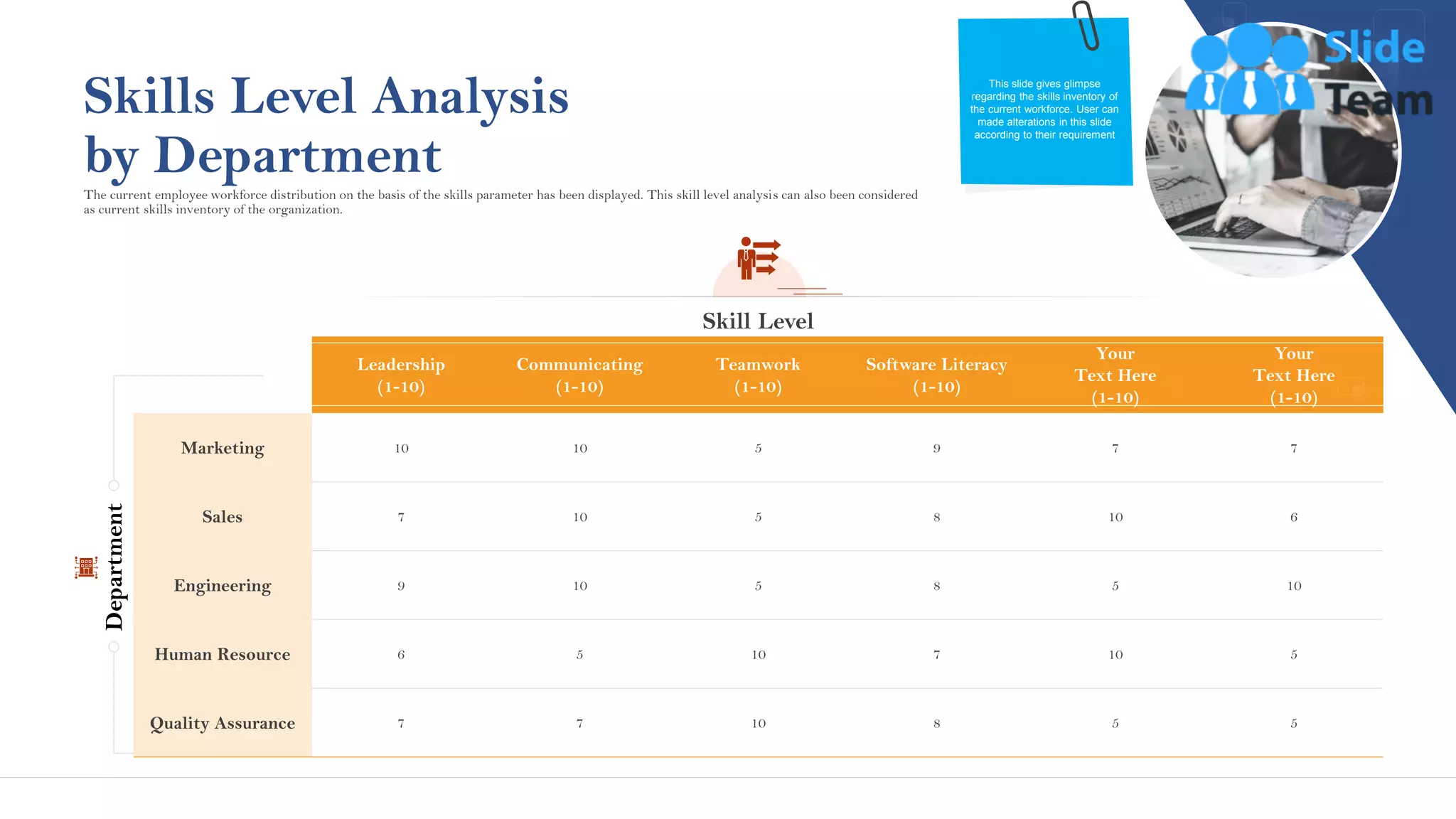 Skills Level Analysis by Department

The current employee workforce distribution on the basis of the skills parameter has been displayed. This skill level analysis can also been considered as current skills inventory of the organization.

This slide gives glimpse regarding the skills inventory of the current workforce. User can made alterations in this slide according to their requirement

Slide Team

Skill Level

Department

| | Leadership (1-10) | Communicating (1-10) | Teamwork (1-10) | Software Literacy (1-10) | Your Text Here (1-10) | Your Text Here (1-10) |
|---|---|---|---|---|---|---|
| Marketing | 10 | 10 | 5 | 9 | 7 | 7 |
| Sales | 7 | 10 | 5 | 8 | 10 | 6 |
| Engineering | 9 | 10 | 5 | 8 | 5 | 10 |
| Human Resource | 6 | 5 | 10 | 7 | 10 | 5 |
| Quality Assurance | 7 | 7 | 10 | 8 | 5 | 5 |